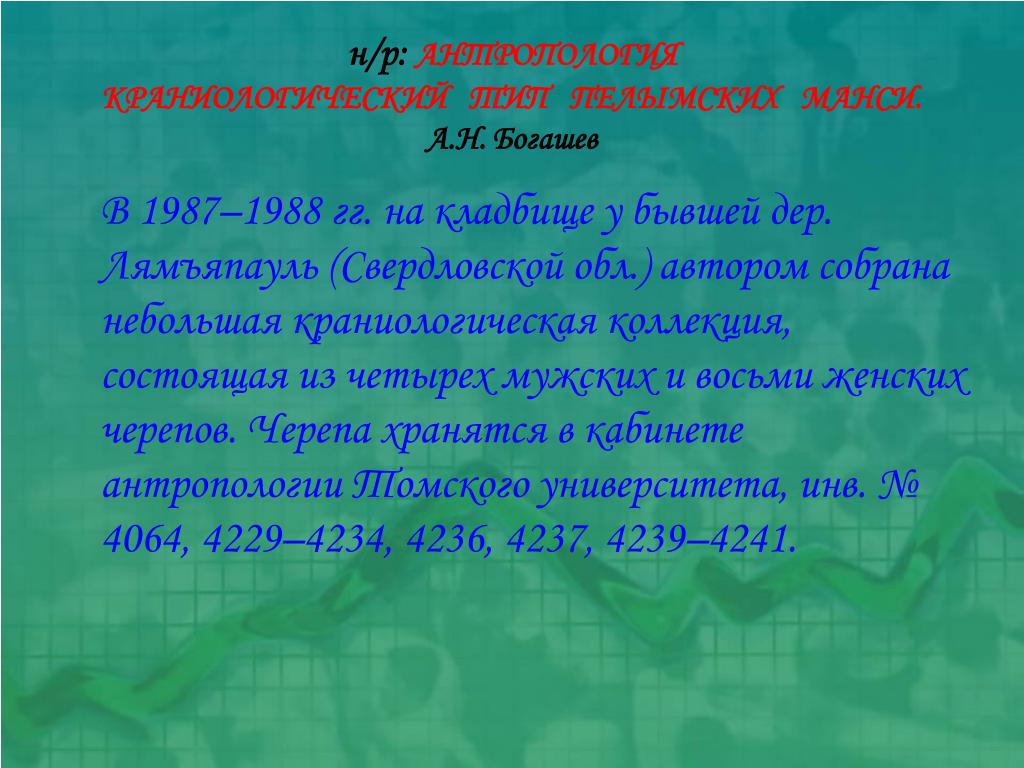 н/р: АНТРОПОЛОГИЯ
КРАНИОЛОГИЧЕСКИЙ ТИП ПЕЛЫМСКИХ МАНСИ.
А.Н. Богашев

В 1987–1988 гг. на кладбище у бывшей дер. Лямъяпауль (Свердловской обл.) автором собрана небольшая краниологическая коллекция, состоящая из четырех мужских и восьми женских черепов. Черепа хранятся в кабинете антропологии Томского университета, инв. № 4064, 4229–4234, 4236, 4237, 4239–4241.